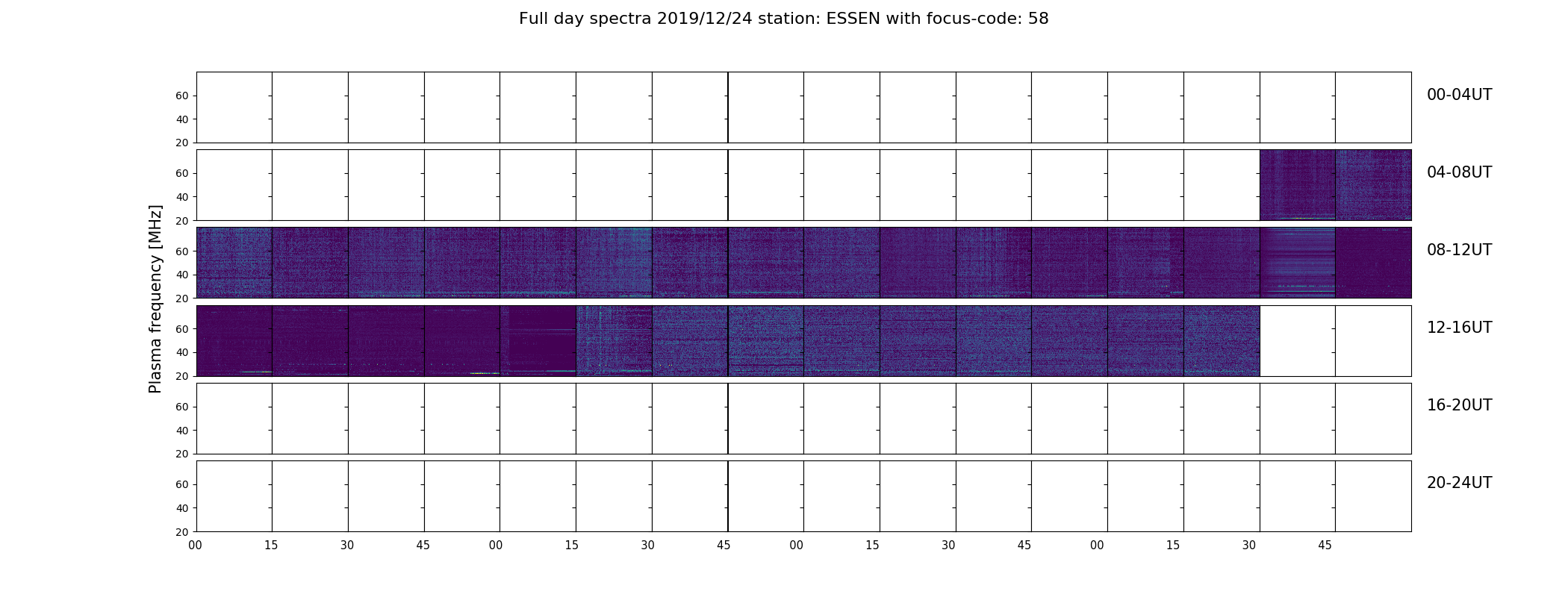 Full day spectra 2019/12/24 station: ESSEN with focus-code: 58

Plasma frequency [MHz]

60
40
20
00-04UT

60
40
20
04-08UT

60
40
20
08-12UT

60
40
20
12-16UT

60
40
20
16-20UT

60
40
20
20-24UT

00 15 30 45 00 15 30 45 00 15 30 45 00 15 30 45